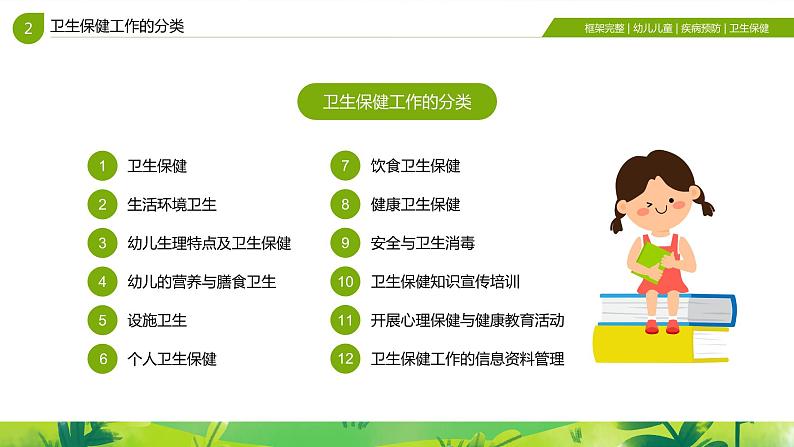 2 卫生保健工作的分类

框架完整 | 幼儿儿童 | 疾病预防 | 卫生保健

卫生保健工作的分类

1 卫生保健
2 生活环境卫生
3 幼儿生理特点及卫生保健
4 幼儿的营养与膳食卫生
5 设施卫生
6 个人卫生保健

7 饮食卫生保健
8 健康卫生保健
9 安全与卫生消毒
10 卫生保健知识宣传培训
11 开展心理保健与健康教育活动
12 卫生保健工作的信息资料管理